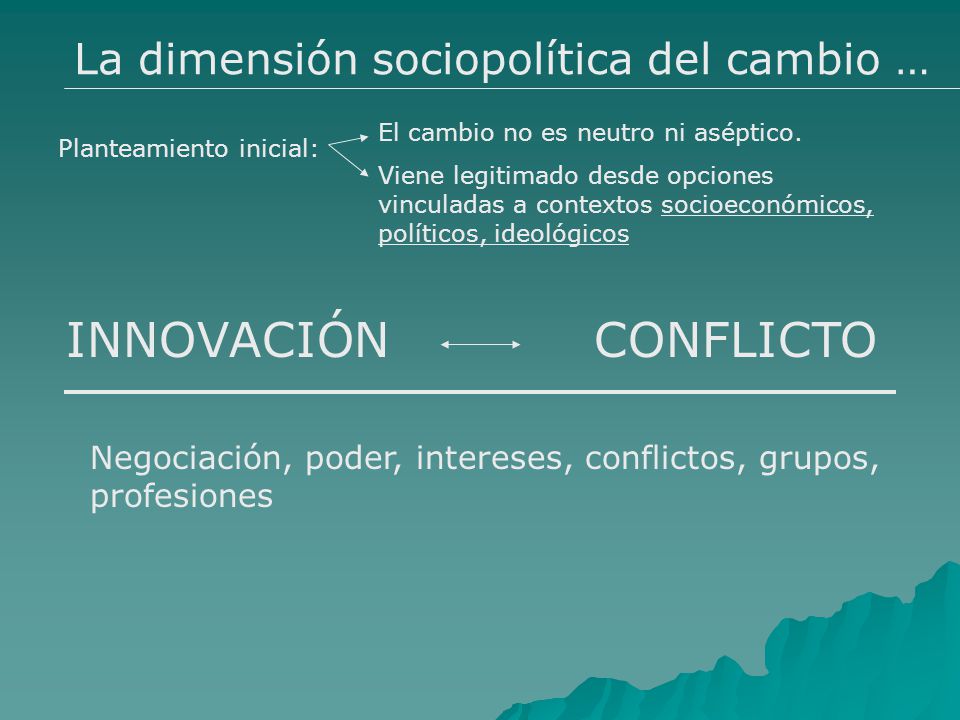 La dimensión sociopolítica del cambio …

Planteamiento inicial:

El cambio no es neutro ni aséptico.

Viene legitimado desde opciones vinculadas a contextos socioeconómicos, políticos, ideológicos

INNOVACIÓN CONFLICTO

Negociación, poder, intereses, conflictos, grupos, profesiones